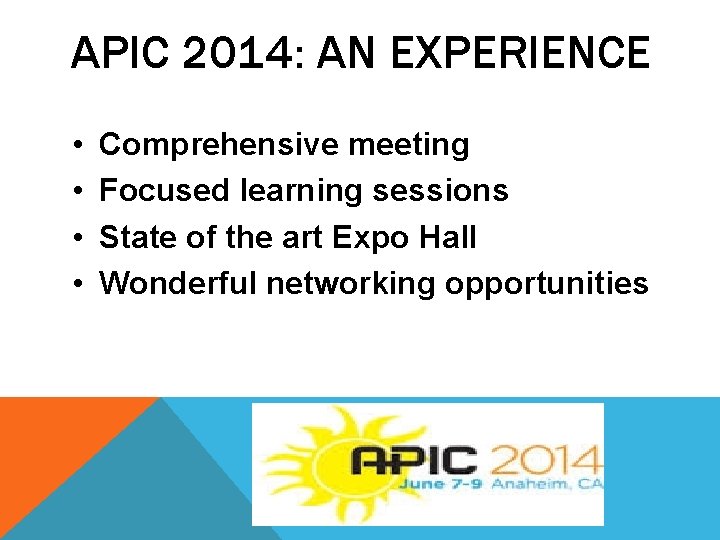 APIC 2014: AN EXPERIENCE

• Comprehensive meeting
• Focused learning sessions
• State of the art Expo Hall
• Wonderful networking opportunities

APIC 2014
June 7-9 Anaheim, CA